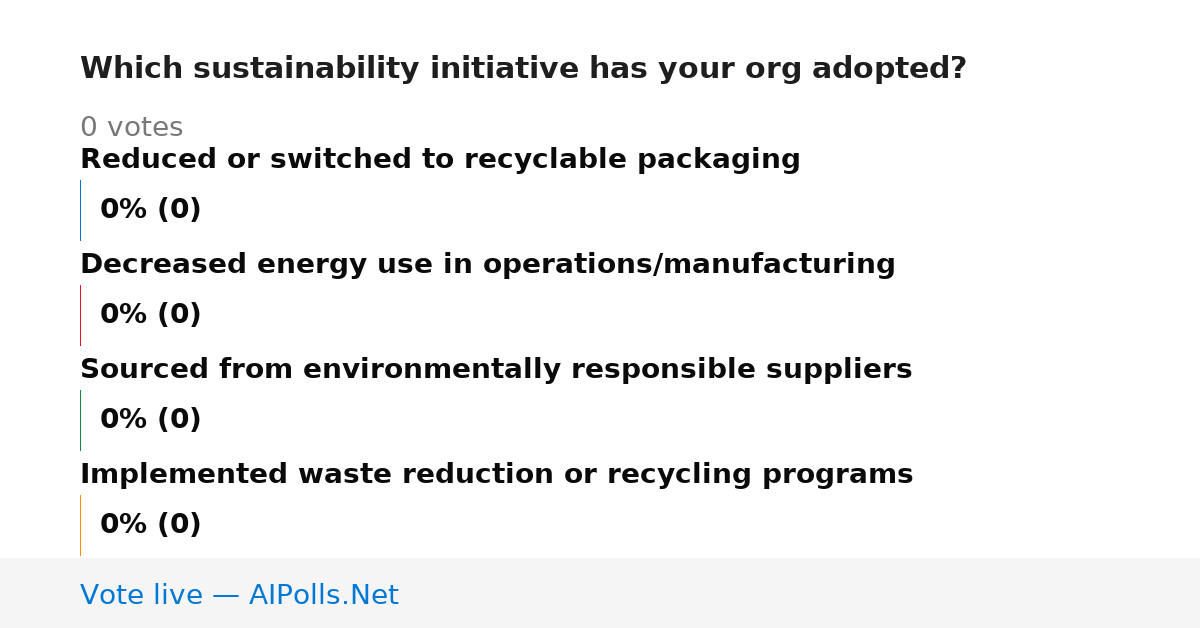 Which sustainability initiative has your org adopted?

0 votes

Reduced or switched to recyclable packaging

0% (0)

Decreased energy use in operations/manufacturing

0% (0)

Sourced from environmentally responsible suppliers

0% (0)

Implemented waste reduction or recycling programs

0% (0)

Vote live — AIPolls.Net